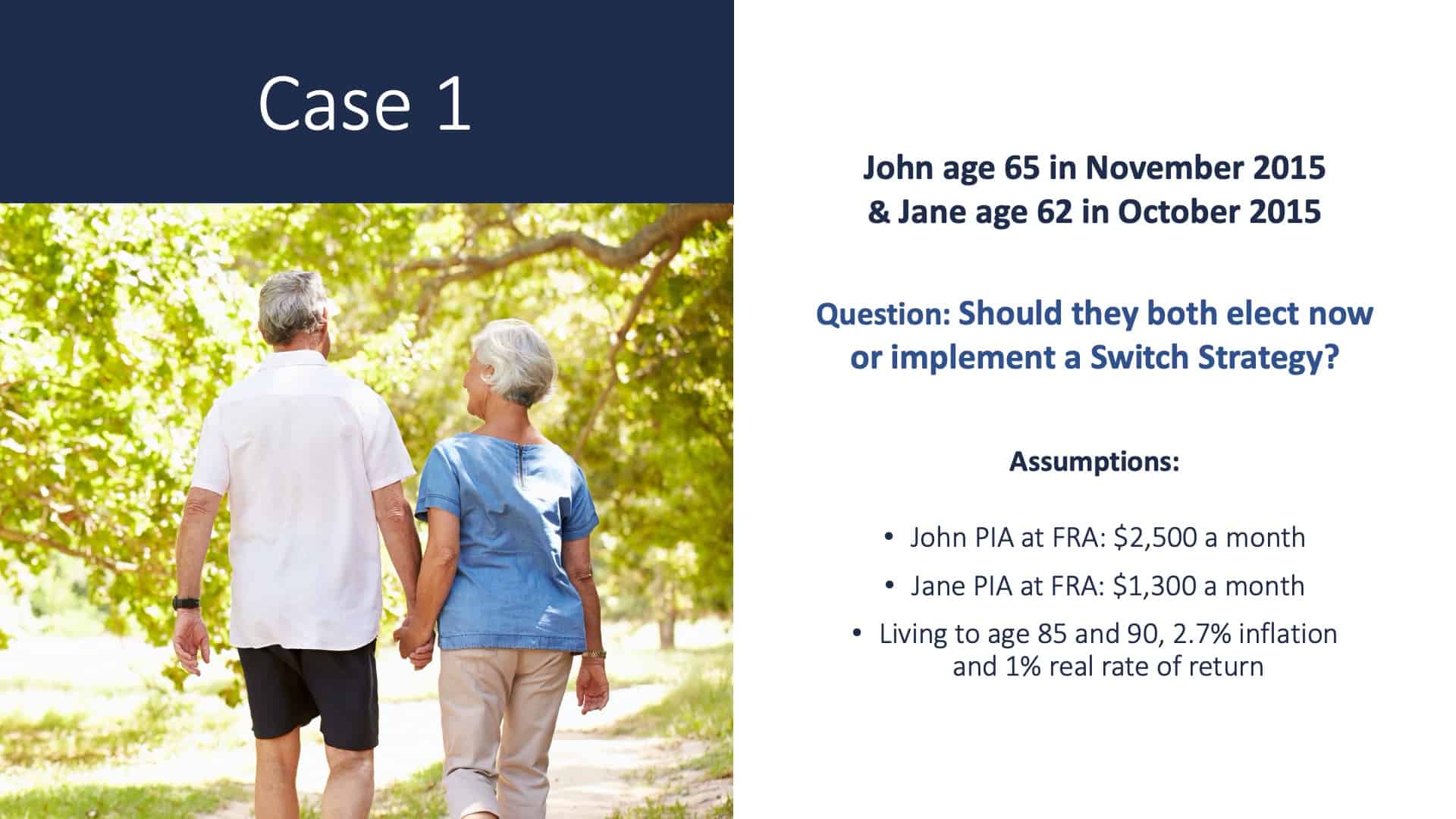 Case 1

John age 65 in November 2015
& Jane age 62 in October 2015

Question: Should they both elect now or implement a Switch Strategy?

Assumptions:

• John PIA at FRA: \$2,500 a month
• Jane PIA at FRA: \$1,300 a month
• Living to age 85 and 90, 2.7% inflation and 1% real rate of return